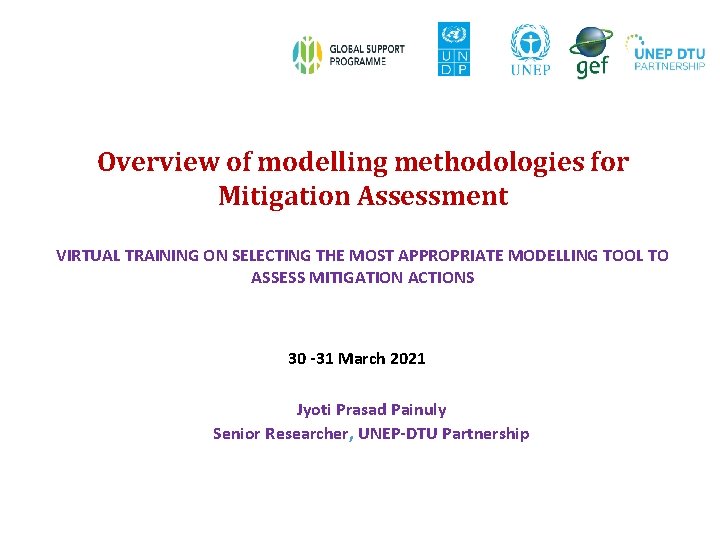 GLOBAL SUPPORT PROGRAMME

U N D P

UNEP

gef

UNEP DTU PARTNERSHIP

Overview of modelling methodologies for Mitigation Assessment

VIRTUAL TRAINING ON SELECTING THE MOST APPROPRIATE MODELLING TOOL TO ASSESS MITIGATION ACTIONS

30 -31 March 2021

Jyoti Prasad Painuly
Senior Researcher, UNEP-DTU Partnership